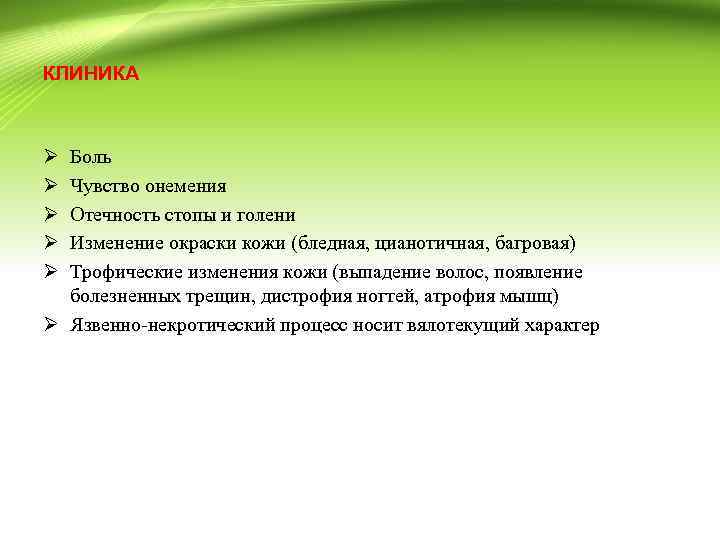 КЛИНИКА

➢ Боль
➢ Чувство онемения
➢ Отечность стопы и голени
➢ Изменение окраски кожи (бледная, цианотичная, багровая)
➢ Трофические изменения кожи (выпадение волос, появление болезненных трещин, дистрофия ногтей, атрофия мышц)
➢ Язвенно-некротический процесс носит вялотекущий характер